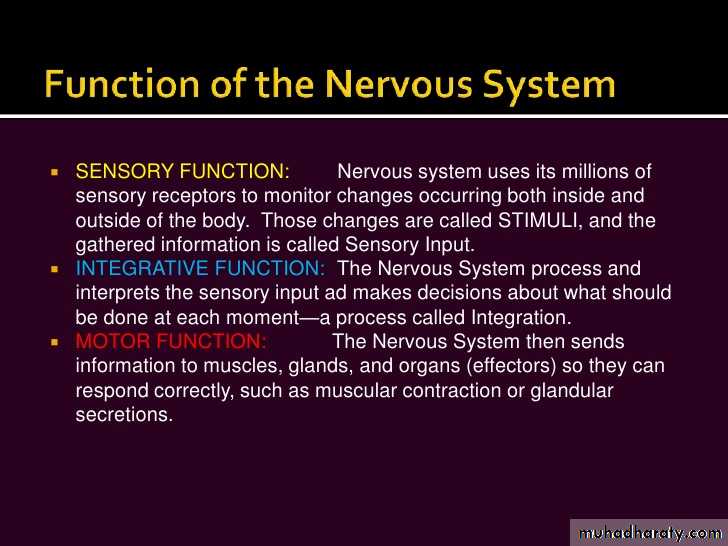 Function of the Nervous System

▪ SENSORY FUNCTION: Nervous system uses its millions of sensory receptors to monitor changes occurring both inside and outside of the body. Those changes are called STIMULI, and the gathered information is called Sensory Input.

▪ INTEGRATIVE FUNCTION: The Nervous System process and interprets the sensory input ad makes decisions about what should be done at each moment—a process called Integration.

▪ MOTOR FUNCTION: The Nervous System then sends information to muscles, glands, and organs (effectors) so they can respond correctly, such as muscular contraction or glandular secretions.

muhadharaty.com